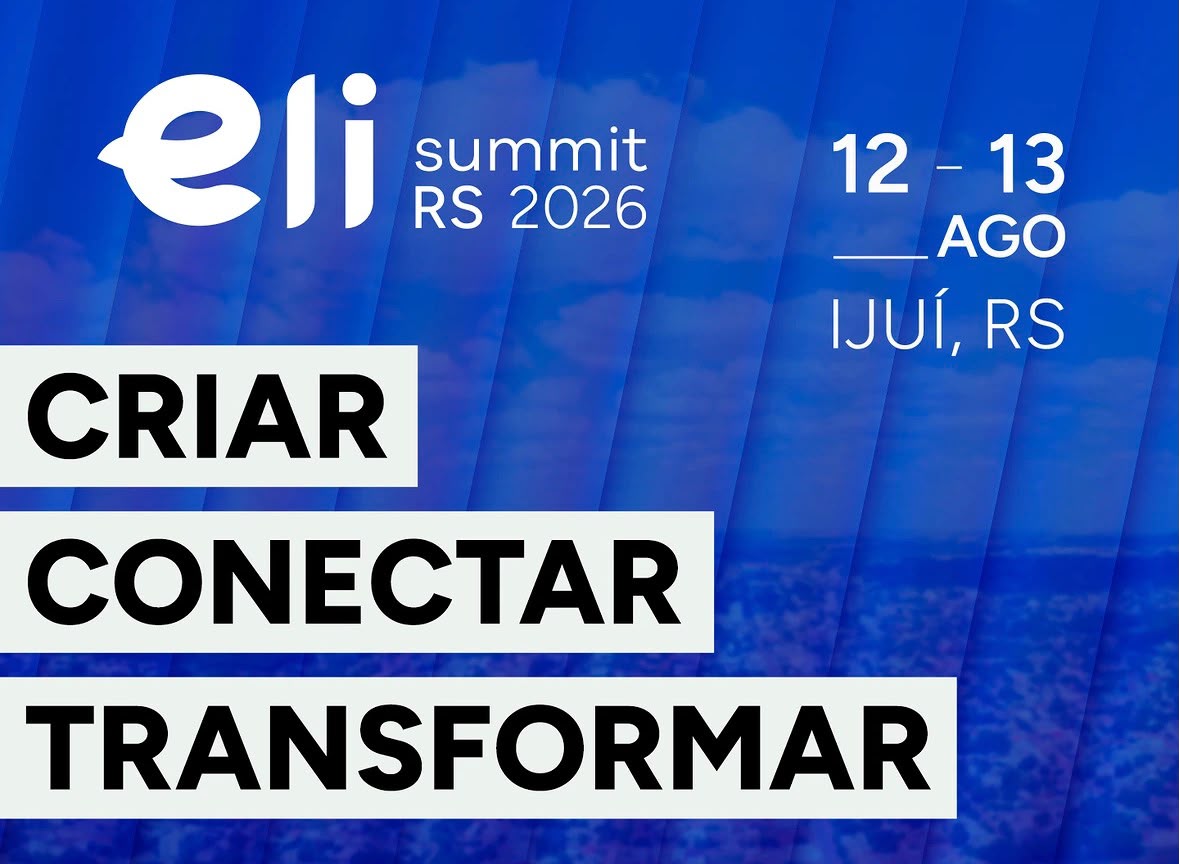 eli summit RS 2026

12 - 13 AGO
IJUÍ, RS

CRIAR
CONECTAR
TRANSFORMAR